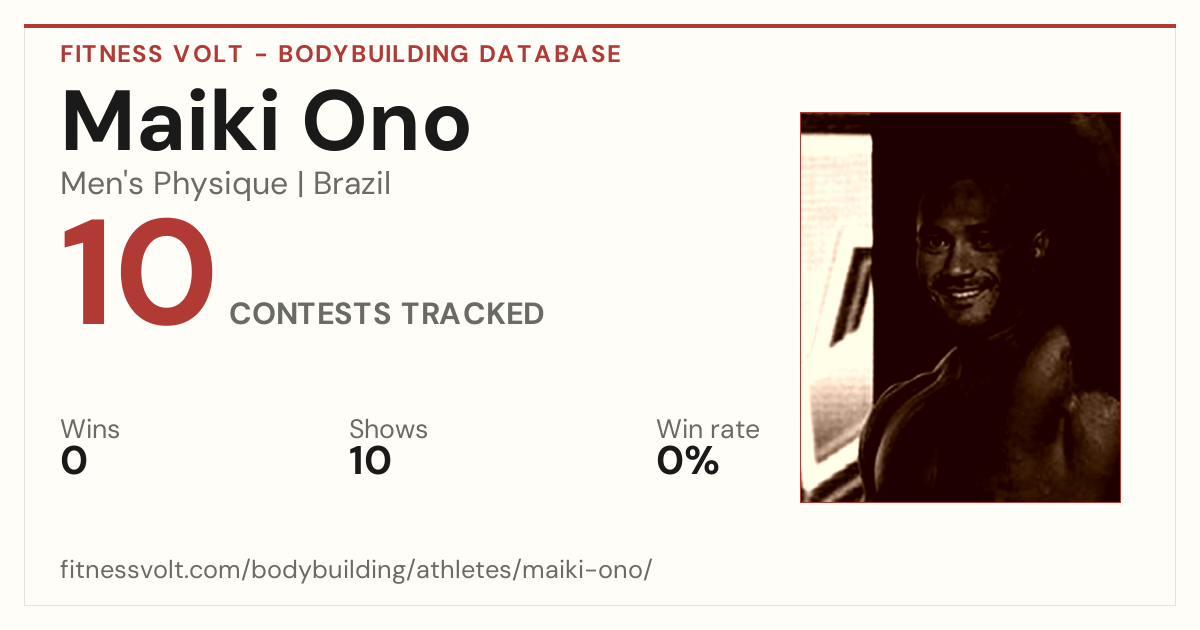 FITNESS VOLT - BODYBUILDING DATABASE

Maiki Ono

Men's Physique | Brazil

10 CONTESTS TRACKED

Wins
0

Shows
10

Win rate
0%

fitnessvolt.com/bodybuilding/athletes/maiki-ono/